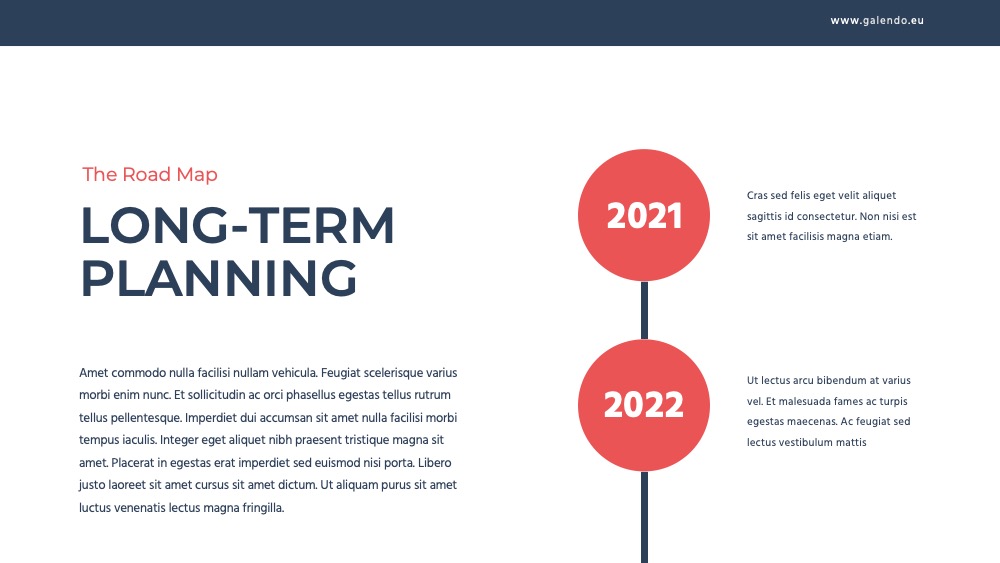 www.galendo.eu

The Road Map

LONG-TERM PLANNING

Amet commodo nulla facilisi nullam vehicula. Feugiat scelerisque varius morbi enim nunc. Et sollicitudin ac orci phasellus egestas tellus rutrum tellus pellentesque. Imperdiet dui accumsan sit amet nulla facilisi morbi tempus iaculis. Integer eget aliquet nibh praesent tristique magna sit amet. Placerat in egestas erat imperdiet sed euismod nisi porta. Libero justo laoreet sit amet cursus sit amet dictum. Ut aliquam purus sit amet luctus venenatis lectus magna fringilla.

2021

Cras sed felis eget velit aliquet sagittis id consectetur. Non nisi est sit amet facilisis magna etiam.

2022

Ut lectus arcu bibendum at varius vel. Et malesuada fames ac turpis egestas maecenas. Ac feugiat sed lectus vestibulum mattis